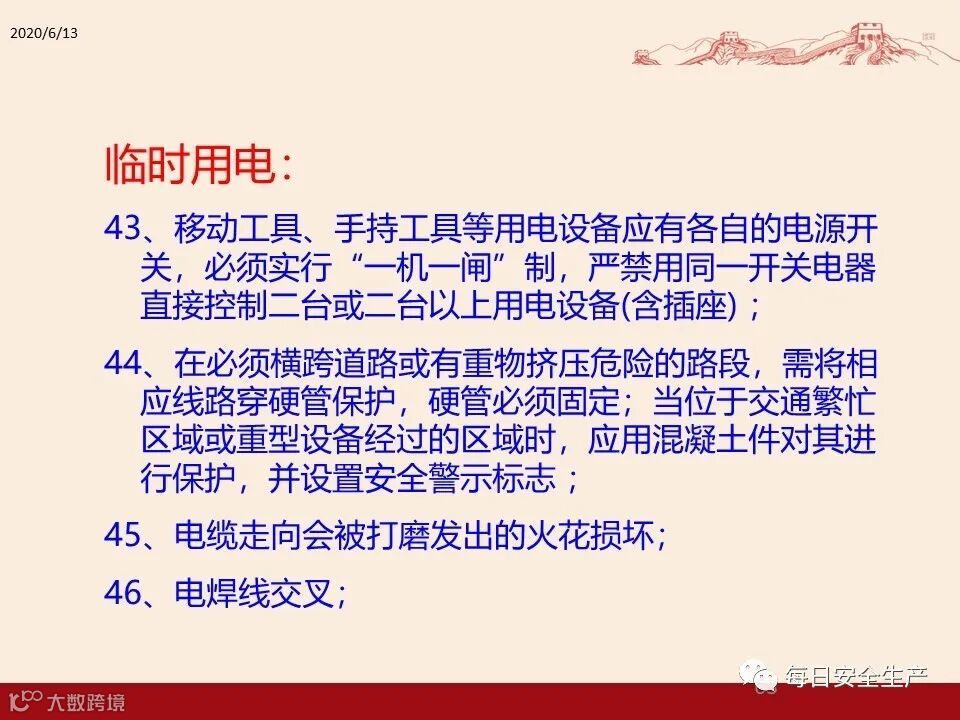 2020/6/13

临时用电：

43、移动工具、手持工具等用电设备应有各自的电源开关，必须实行“一机一闸”制，严禁用同一开关电器直接控制二台或二台以上用电设备(含插座)；

44、在必须横跨道路或有重物挤压危险的路段，需将相应线路穿硬管保护，硬管必须固定；当位于交通繁忙区域或重型设备经过的区域时，应用混凝土件对其进行保护，并设置安全警示标志；

45、电缆走向会被打磨发出的火花损坏；

46、电焊线交叉；

每日安全生产

大数跨境